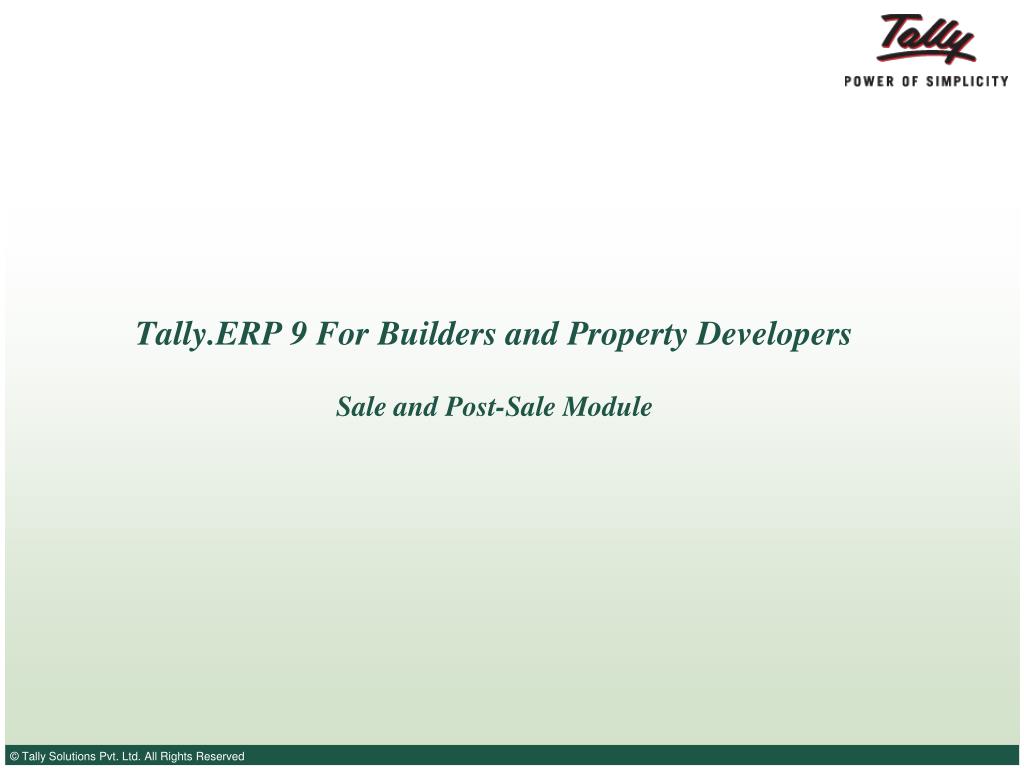 Tally
POWER OF SIMPLICITY

Tally.ERP 9 For Builders and Property Developers

Sale and Post-Sale Module

© Tally Solutions Pvt. Ltd. All Rights Reserved